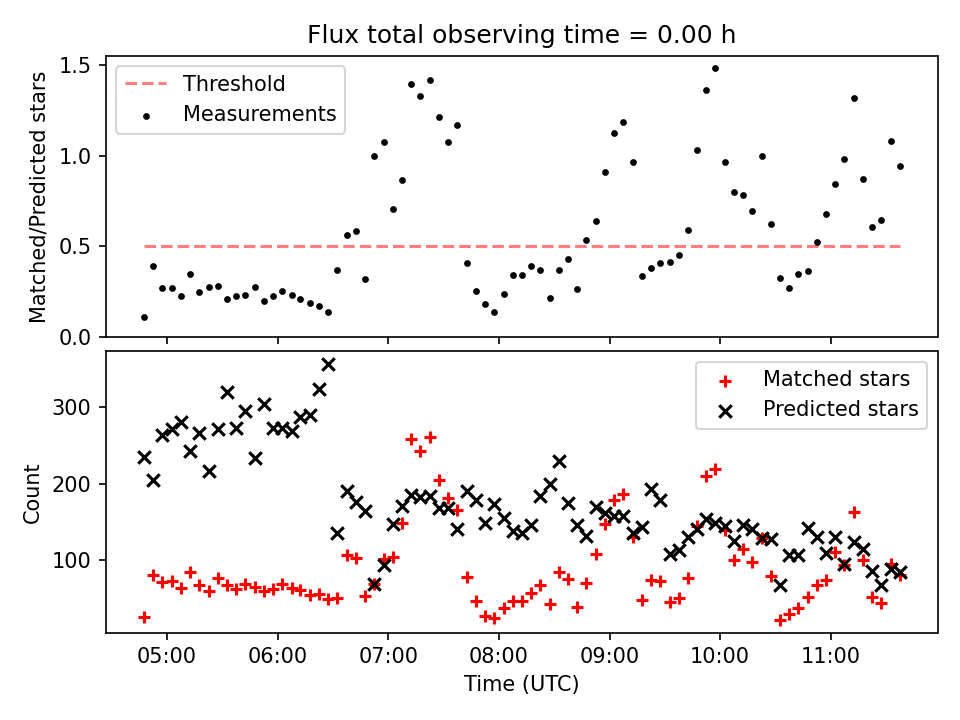 Flux total observing time = 0.00 h

Threshold
Measurements

Matched/Predicted stars

1.5
1.0
0.5
0.0

Matched stars
Predicted stars

Count

300
200
100

05:00
06:00
07:00
08:00
09:00
10:00
11:00

Time (UTC)